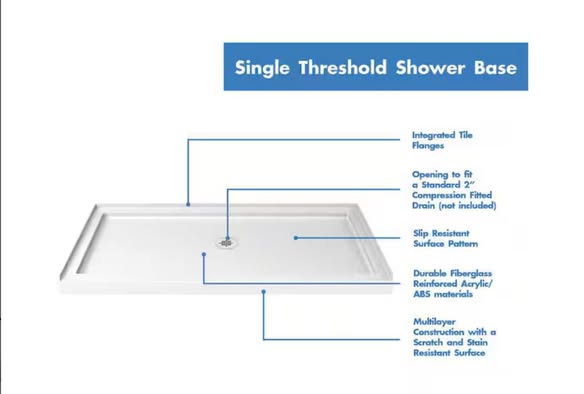 Single Threshold Shower Base

Integrated Tile Flanges

Opening to fit a Standard 2" Compression Fitted Drain (not included)

Slip Resistant Surface Pattern

Durable Fiberglass Reinforced Acrylic/ ABS materials

Multilayer Construction with a Scratch and Stain Resistant Surface